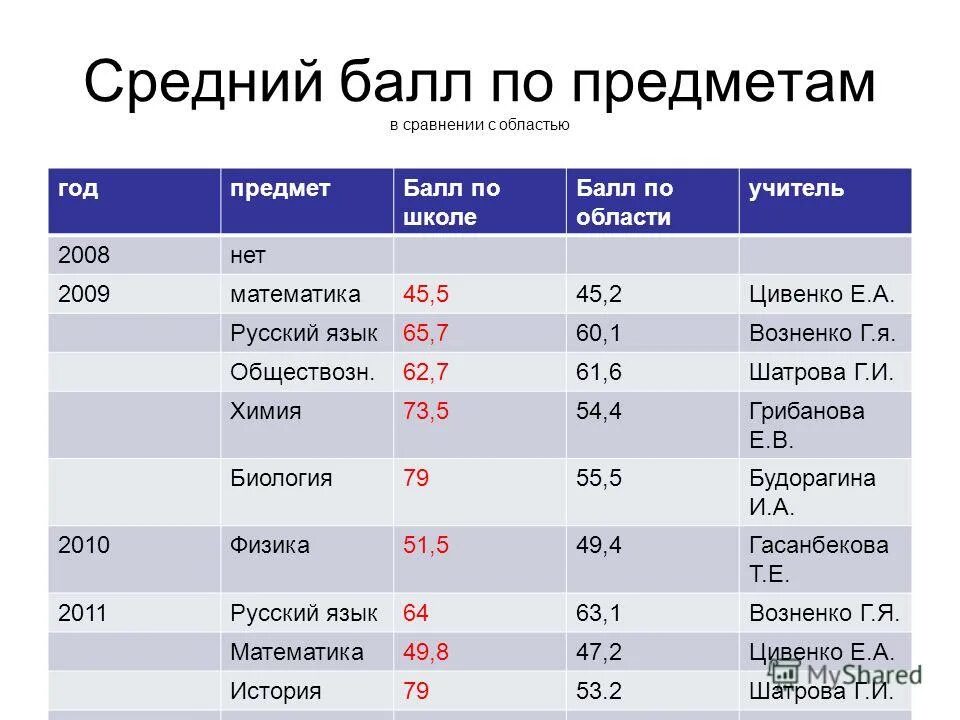 Средний балл по предметам
в сравнении с областью

| год | предмет | Балл по школе | Балл по области | учитель |
|---|---|---|---|---|
| 2008 | нет | | | |
| 2009 | математика | 45,5 | 45,2 | Цивенко Е.А. |
| | Русский язык | 65,7 | 60,1 | Возненко Г.я. |
| | Обществозн. | 62,7 | 61,6 | Шатрова Г.И. |
| | Химия | 73,5 | 54,4 | Грибанова Е.В. |
| | Биология | 79 | 55,5 | Будорагина И.А. |
| 2010 | Физика | 51,5 | 49,4 | Гасанбекова Т.Е. |
| 2011 | Русский язык | 64 | 63,1 | Возненко Г.Я. |
| | Математика | 49,8 | 47,2 | Цивенко Е.А. |
| | История | 79 | 53.2 | Шатрова Г.И. |

MyShared